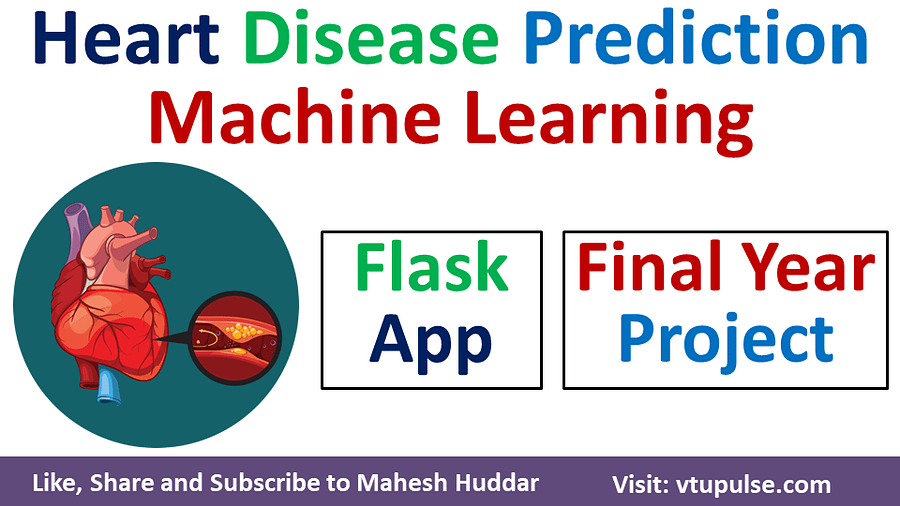 Heart Disease Prediction
Machine Learning

Flask
App

Final Year
Project

Like, Share and Subscribe to Mahesh Huddar

Visit: vtupulse.com